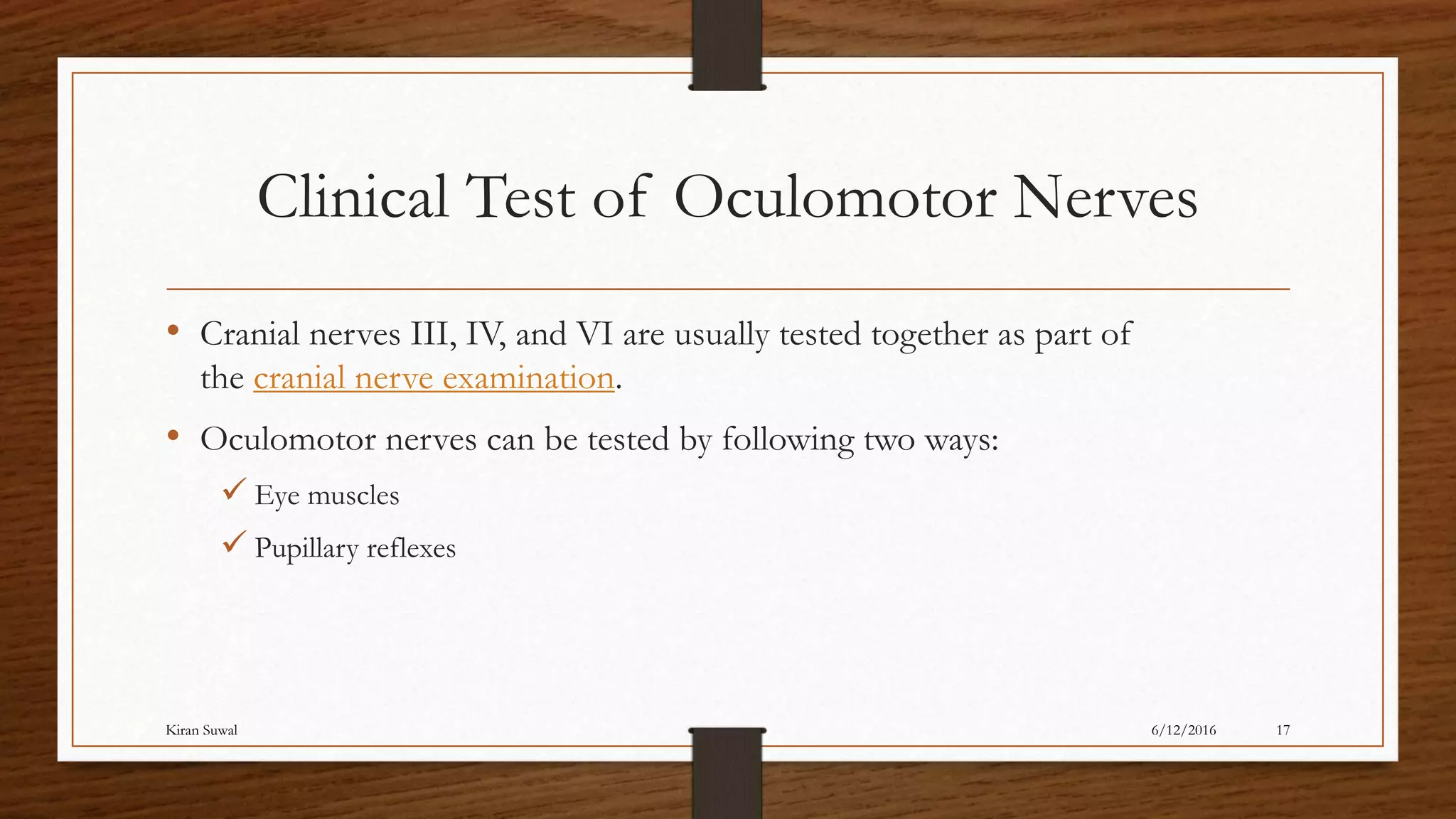 Clinical Test of Oculomotor Nerves

• Cranial nerves III, IV, and VI are usually tested together as part of the cranial nerve examination.

• Oculomotor nerves can be tested by following two ways:

✓ Eye muscles

✓ Pupillary reflexes

Kiran Suwal

6/12/2016

17